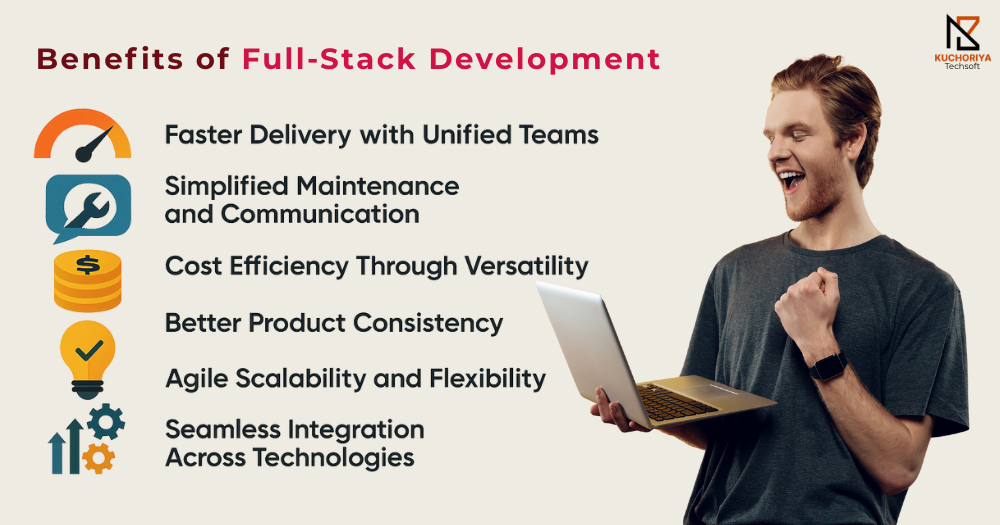 Benefits of Full-Stack Development

KUCHORIYA Techsoft

Faster Delivery with Unified Teams

Simplified Maintenance and Communication

$

Cost Efficiency Through Versatility

Better Product Consistency

Agile Scalability and Flexibility

Seamless Integration Across Technologies